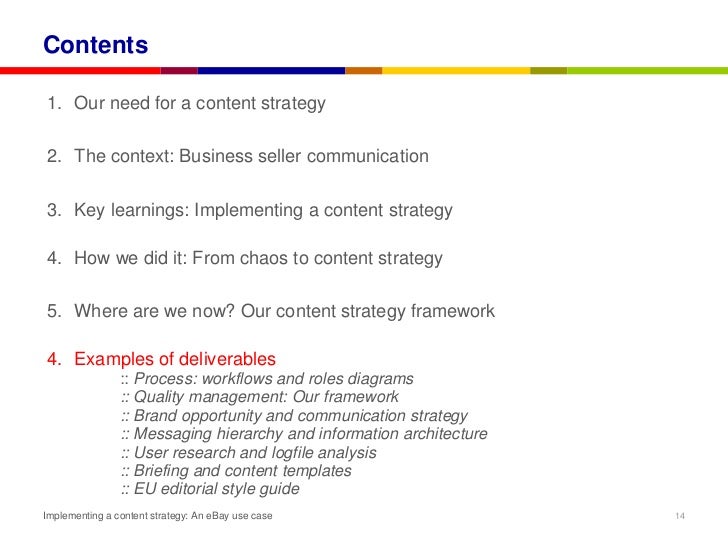 Contents

1. Our need for a content strategy

2. The context: Business seller communication

3. Key learnings: Implementing a content strategy

4. How we did it: From chaos to content strategy

5. Where are we now? Our content strategy framework

4. Examples of deliverables
:: Process: workflows and roles diagrams
:: Quality management: Our framework
:: Brand opportunity and communication strategy
:: Messaging hierarchy and information architecture
:: User research and logfile analysis
:: Briefing and content templates
:: EU editorial style guide

Implementing a content strategy: An eBay use case

14